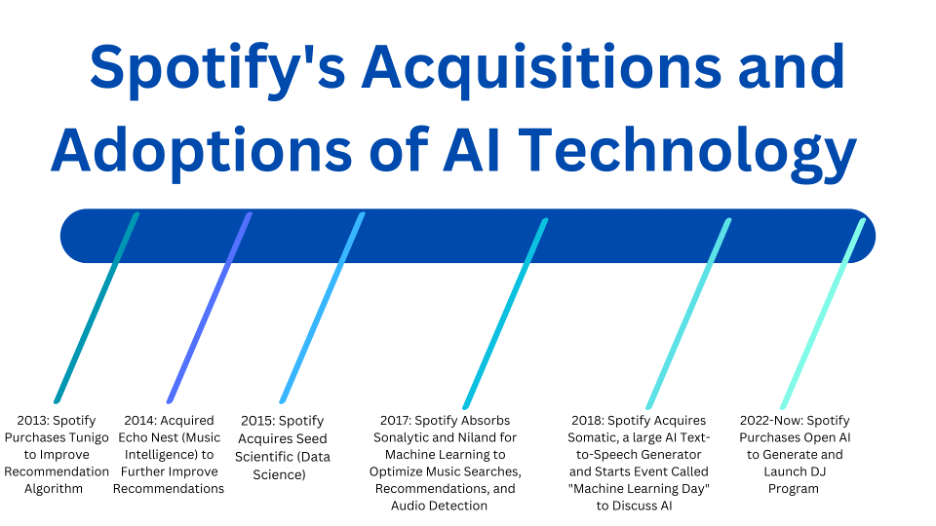 Spotify's Acquisitions and Adoptions of AI Technology

2013: Spotify Purchases Tunigo to Improve Recommendation Algorithm

2014: Acquired Echo Nest (Music Intelligence) to Further Improve Recommendations

2015: Spotify Acquires Seed Scientific (Data Science)

2017: Spotify Absorbs Sonalytic and Niland for Machine Learning to Optimize Music Searches, Recommendations, and Audio Detection

2018: Spotify Acquires Somatic, a large AI Text-to-Speech Generator and Starts Event Called "Machine Learning Day" to Discuss AI

2022-Now: Spotify Purchases Open AI to Generate and Launch DJ Program